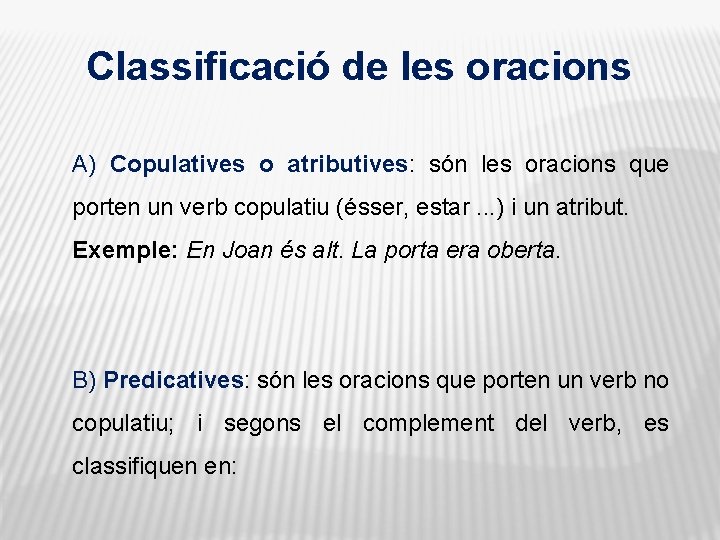 Classificació de les oracions

A) Copulatives o atributives: són les oracions que porten un verb copulatiu (ésser, estar ...) i un atribut.
Exemple: En Joan és alt. La porta era oberta.

B) Predicatives: són les oracions que porten un verb no copulatiu; i segons el complement del verb, es classifiquen en: